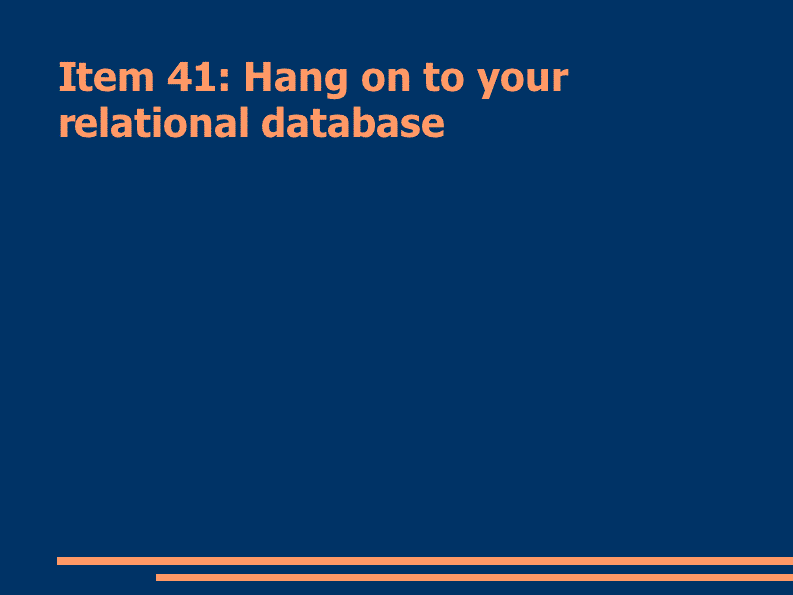 Item 41: Hang on to your relational database